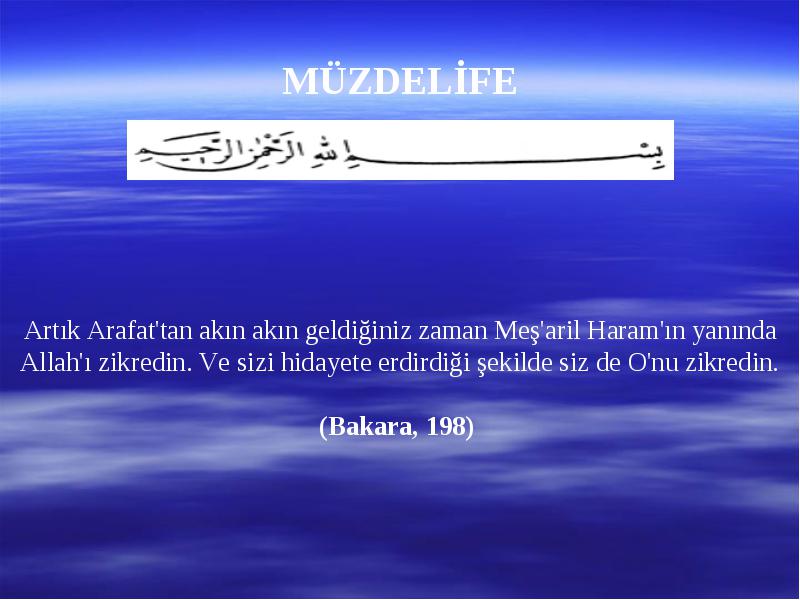 MÜZDELİFE

بسم الله الرحمن الرحيم

Artık Arafat'tan akın akın geldiğiniz zaman Meş'aril Haram'ın yanında Allah'ı zikredin. Ve sizi hidayete erdirdiği şekilde siz de O'nu zikredin.

(Bakara, 198)